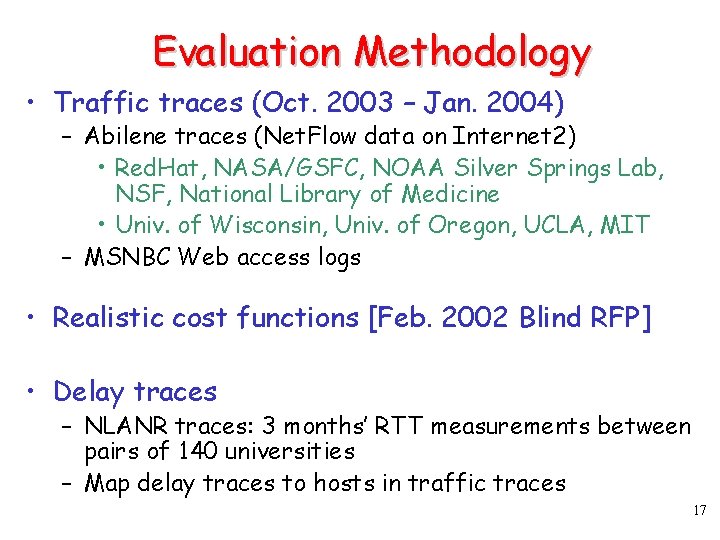 Evaluation Methodology

• Traffic traces (Oct. 2003 – Jan. 2004)
  – Abilene traces (NetFlow data on Internet2)
    • RedHat, NASA/GSFC, NOAA Silver Springs Lab, NSF, National Library of Medicine
    • Univ. of Wisconsin, Univ. of Oregon, UCLA, MIT
  – MSNBC Web access logs

• Realistic cost functions [Feb. 2002 Blind RFP]

• Delay traces
  – NLANR traces: 3 months' RTT measurements between pairs of 140 universities
  – Map delay traces to hosts in traffic traces

17